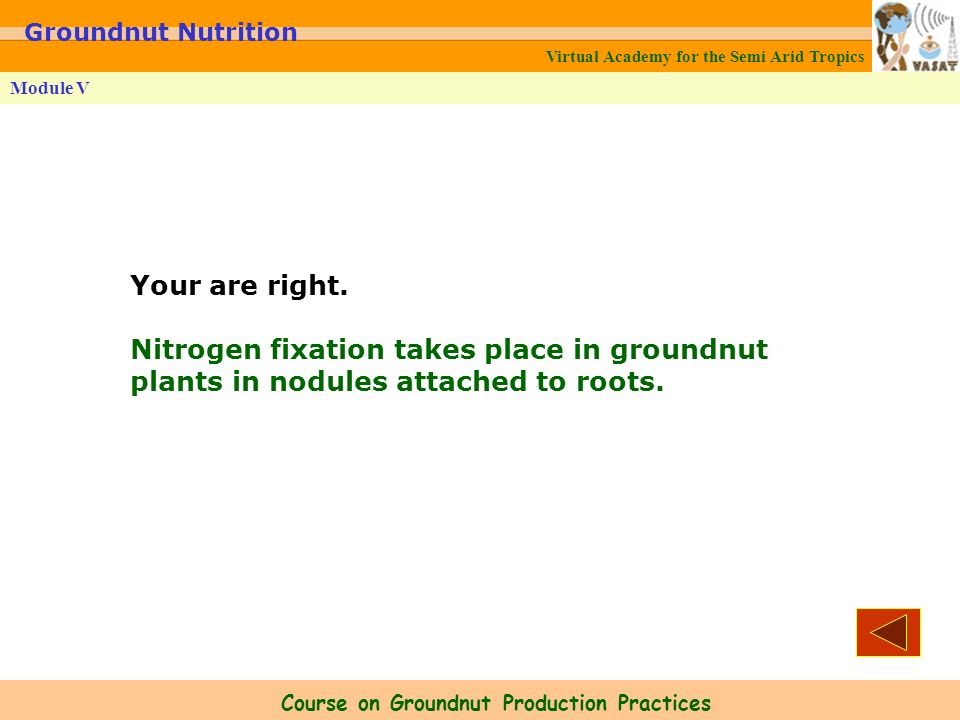 Groundnut Nutrition

Virtual Academy for the Semi Arid Tropics

VASAT

Module V

Your are right.

Nitrogen fixation takes place in groundnut plants in nodules attached to roots.

Course on Groundnut Production Practices